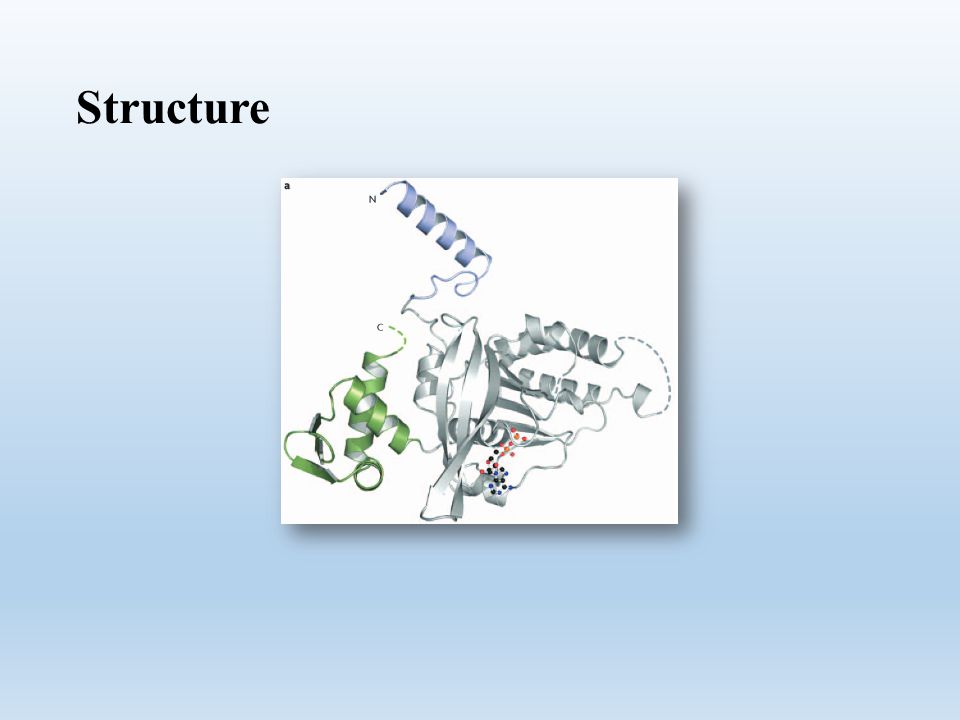 Structure

a

N

C